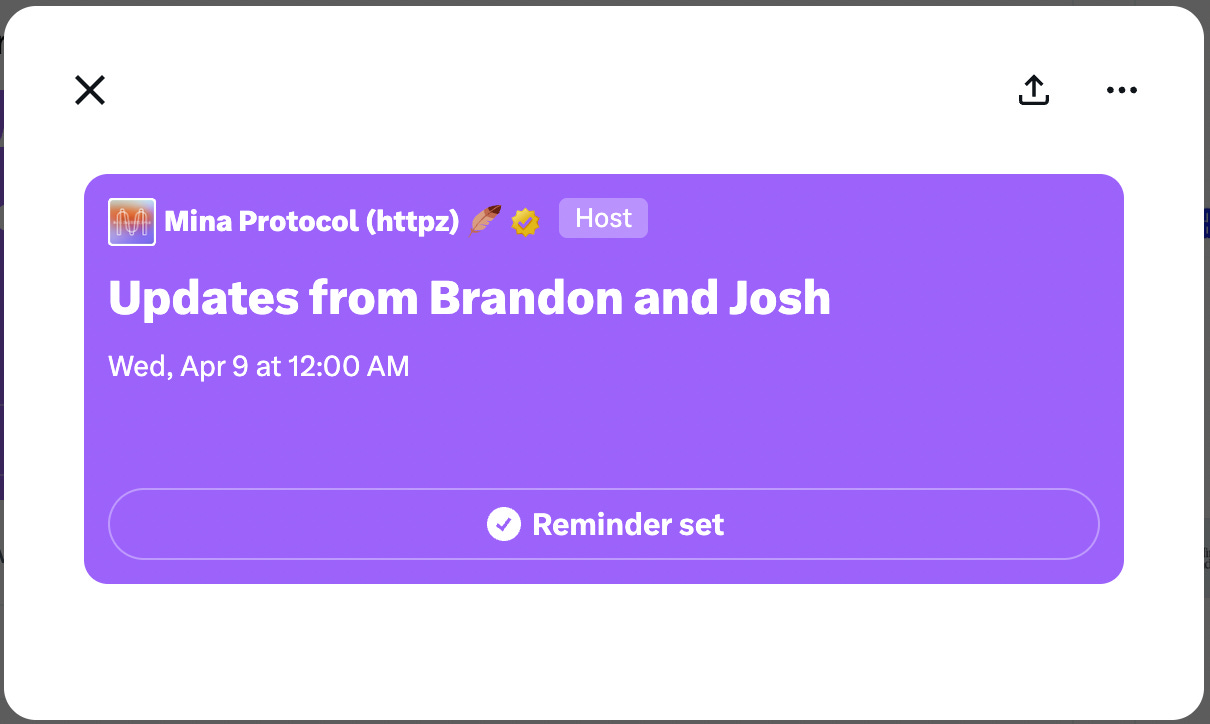 Mina Protocol (httpz) 🪶 Host

Updates from Brandon and Josh

Wed, Apr 9 at 12:00 AM

Reminder set